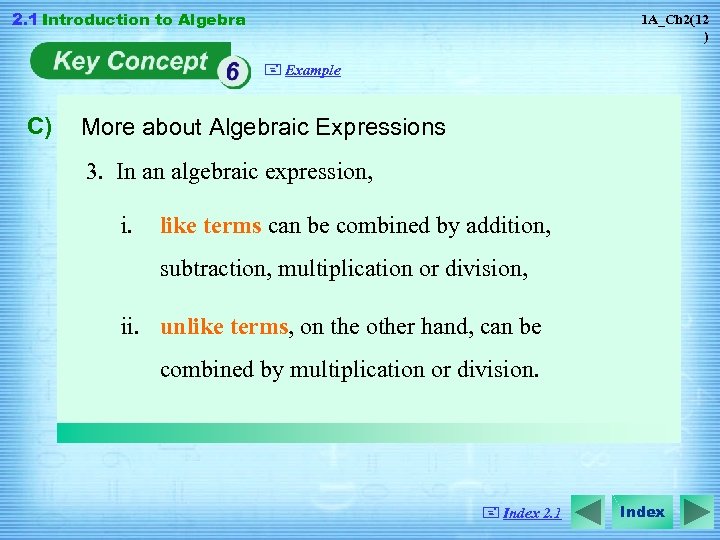 2.1 Introduction to Algebra

1A_Ch2(12)

Key Concept 6

Example

C) More about Algebraic Expressions

3. In an algebraic expression,

i. like terms can be combined by addition, subtraction, multiplication or division,

ii. unlike terms, on the other hand, can be combined by multiplication or division.

Index 2.1

Index